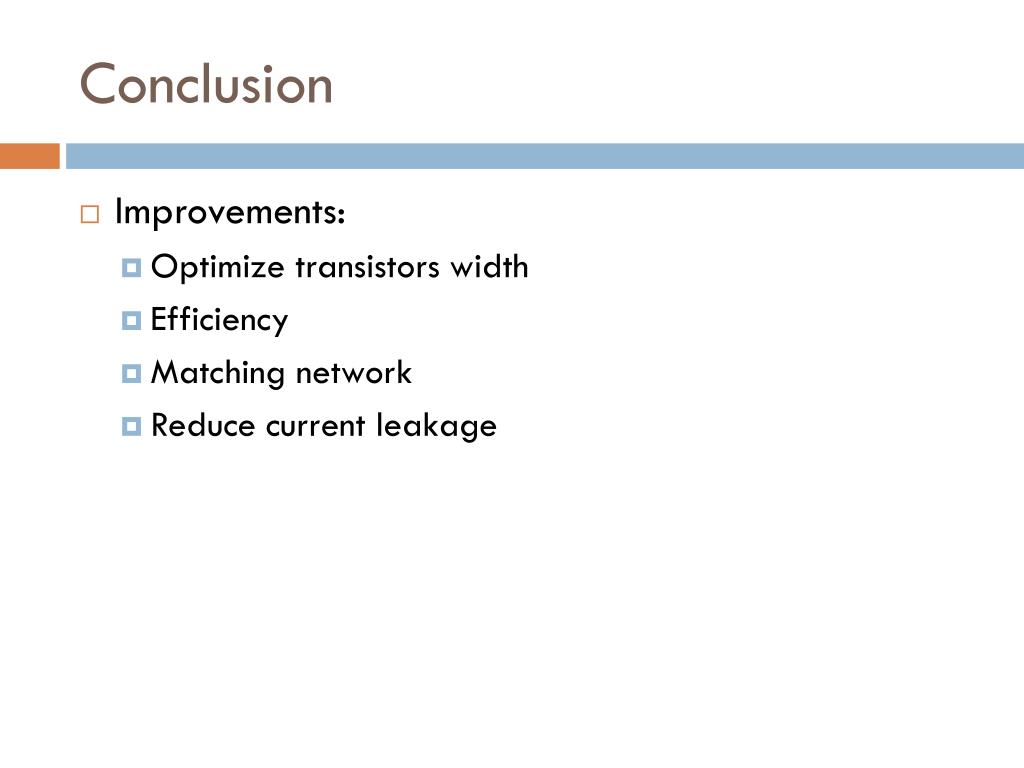 Conclusion

Improvements:

Optimize transistors width

Efficiency

Matching network

Reduce current leakage